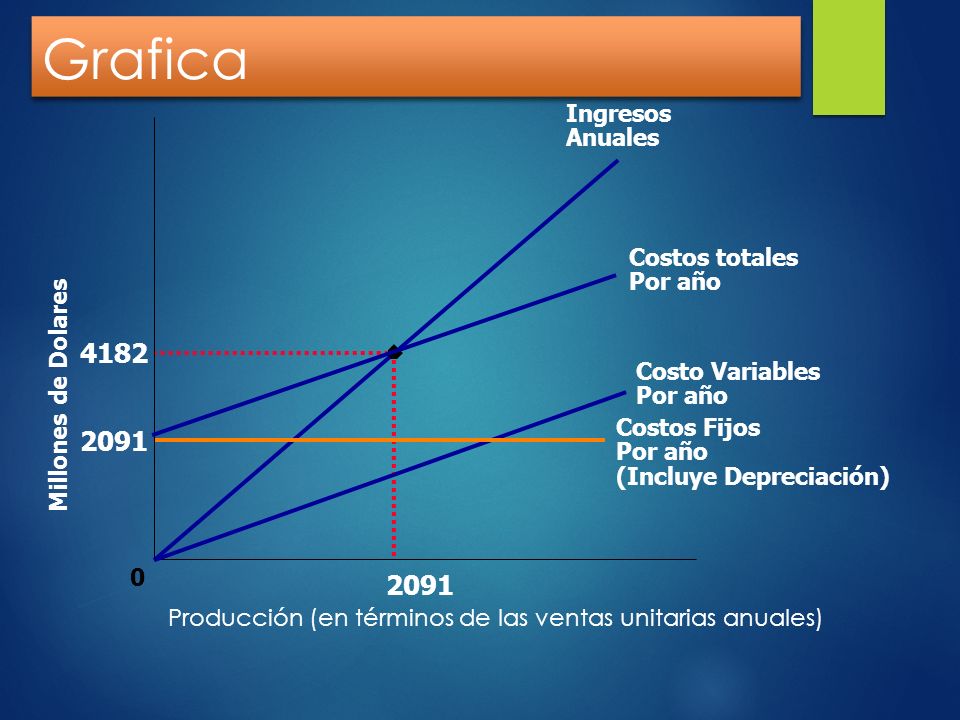 Grafica

Ingresos Anuales

Costos totales Por año

Costo Variables Por año

Costos Fijos Por año (Incluye Depreciación)

Millones de Dolares

4182

2091

0

2091

Producción (en términos de las ventas unitarias anuales)